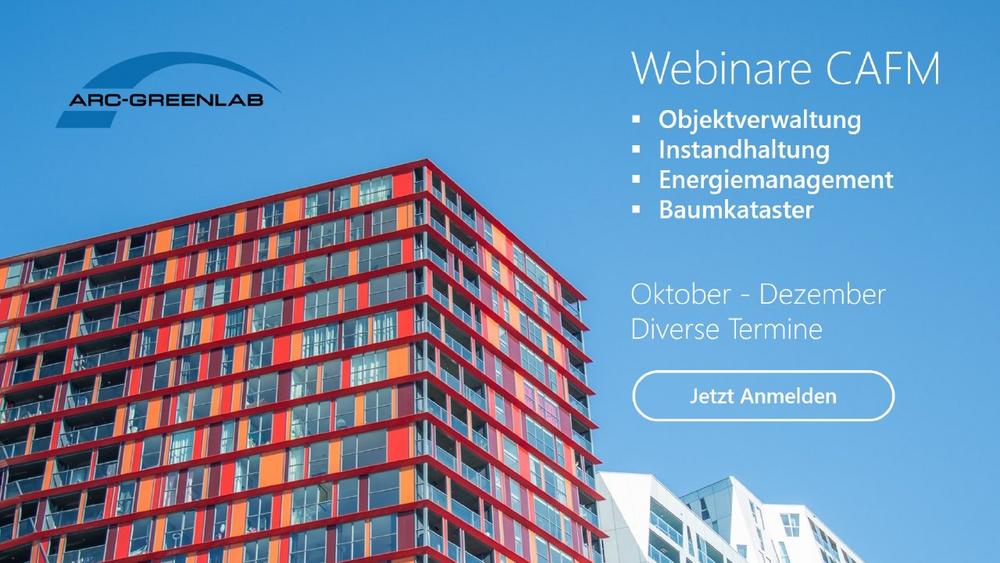 ARC-GREENLAB

Webinare CAFM
▪ Objektverwaltung
▪ Instandhaltung
▪ Energiemanagement
▪ Baumkataster

Oktober - Dezember
Diverse Termine

Jetzt Anmelden